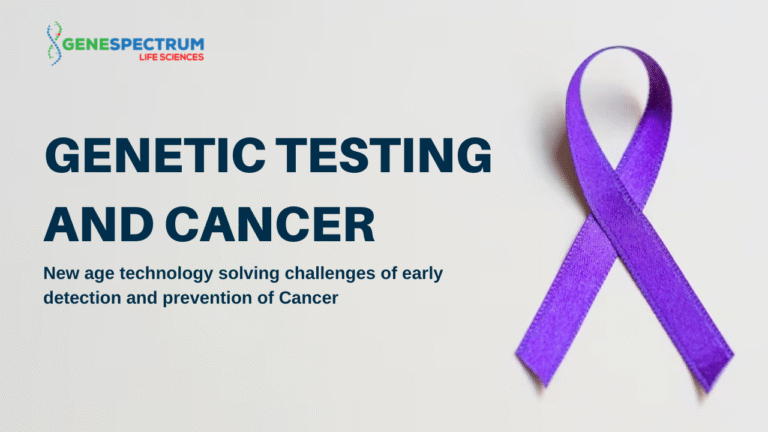 GENESPECTRUM
LIFE SCIENCES

GENETIC TESTING AND CANCER

New age technology solving challenges of early detection and prevention of Cancer